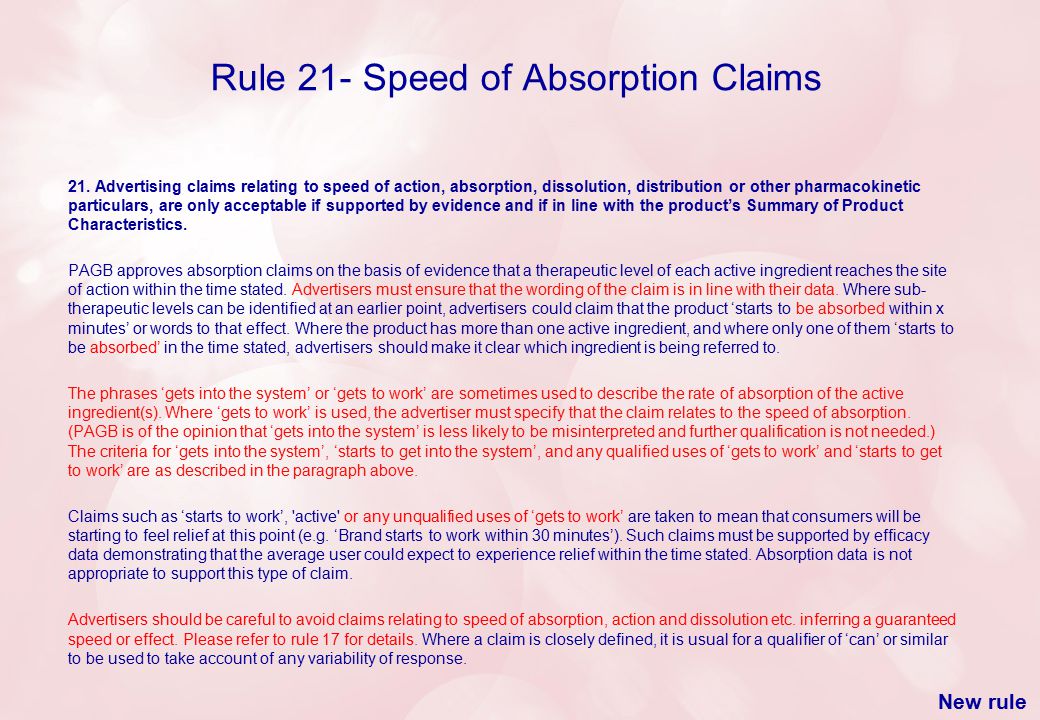 Rule 21- Speed of Absorption Claims

21. Advertising claims relating to speed of action, absorption, dissolution, distribution or other pharmacokinetic particulars, are only acceptable if supported by evidence and if in line with the product's Summary of Product Characteristics.

PAGB approves absorption claims on the basis of evidence that a therapeutic level of each active ingredient reaches the site of action within the time stated. Advertisers must ensure that the wording of the claim is in line with their data. Where sub-therapeutic levels can be identified at an earlier point, advertisers could claim that the product 'starts to be absorbed within x minutes' or words to that effect. Where the product has more than one active ingredient, and where only one of them 'starts to be absorbed' in the time stated, advertisers should make it clear which ingredient is being referred to.

The phrases 'gets into the system' or 'gets to work' are sometimes used to describe the rate of absorption of the active ingredient(s). Where 'gets to work' is used, the advertiser must specify that the claim relates to the speed of absorption. (PAGB is of the opinion that 'gets into the system' is less likely to be misinterpreted and further qualification is not needed.) The criteria for 'gets into the system', 'starts to get into the system', and any qualified uses of 'gets to work' and 'starts to get to work' are as described in the paragraph above.

Claims such as 'starts to work', 'active' or any unqualified uses of 'gets to work' are taken to mean that consumers will be starting to feel relief at this point (e.g. 'Brand starts to work within 30 minutes'). Such claims must be supported by efficacy data demonstrating that the average user could expect to experience relief within the time stated. Absorption data is not appropriate to support this type of claim.

Advertisers should be careful to avoid claims relating to speed of absorption, action and dissolution etc. inferring a guaranteed speed or effect. Please refer to rule 17 for details. Where a claim is closely defined, it is usual for a qualifier of 'can' or similar to be used to take account of any variability of response.

New rule